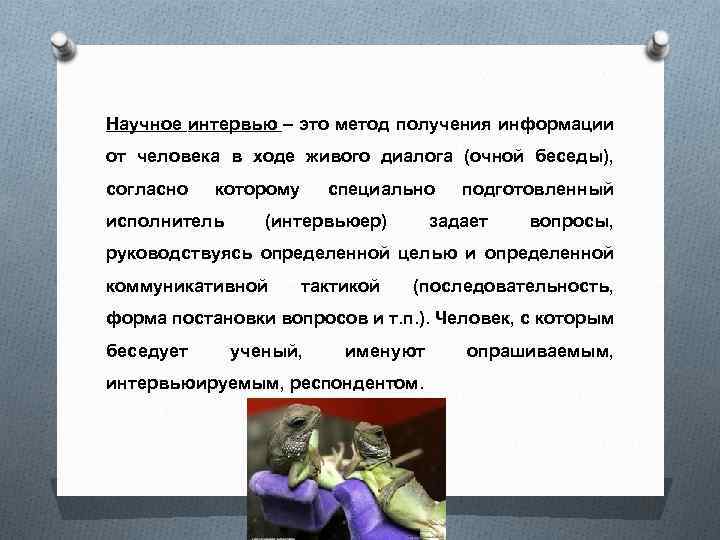 Научное интервью – это метод получения информации от человека в ходе живого диалога (очной беседы), согласно которому специально подготовленный исполнитель (интервьюер) задает вопросы, руководствуясь определенной целью и определенной коммуникативной тактикой (последовательность, форма постановки вопросов и т.п.). Человек, с которым беседует ученый, именуют опрашиваемым, интервьюируемым, респондентом.